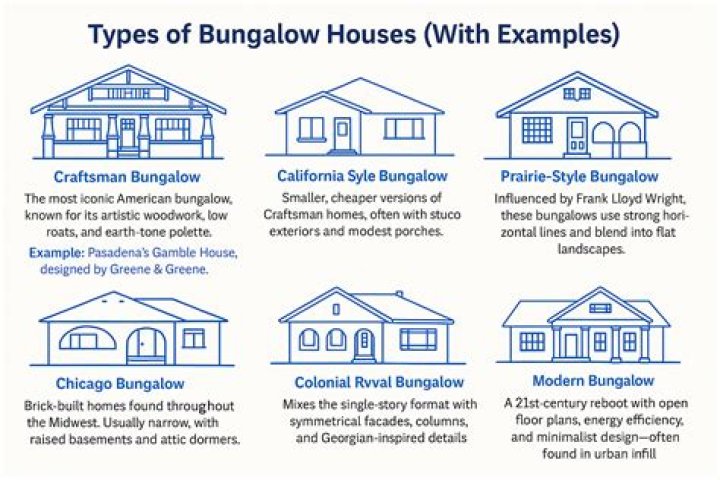 Types of Bungalow Houses (With Examples)

Craftsman Bungalow

The most iconic American bungalow, known for its artistic woodwork, low roats, and earth-tone polette.

Example: Pasadena's Gamble House, designed by Greene & Greene.

California Syle Bungalow

Smaller, cheaper versions of Craftsman homes, often with stuco exteriors and modest porches.

Prairie-Style Bungalow

Influenced by Frank Lloyd Wright, these bungalows use strong horizontal lines and blend into flat landscapes.

Chicago Bungalow

Brick-built homes found throughout the Midwest. Usually narrow, with raised basements and attic dormers.

Colonial Rvval Bungalow

Mixes the single-story format with symmetrical facades, columns, and Georgian-inspired details

Modern Bungalow

A 21st-century reboot with open floor plans, energy efficiency, and minimalist design—often found in urban infill